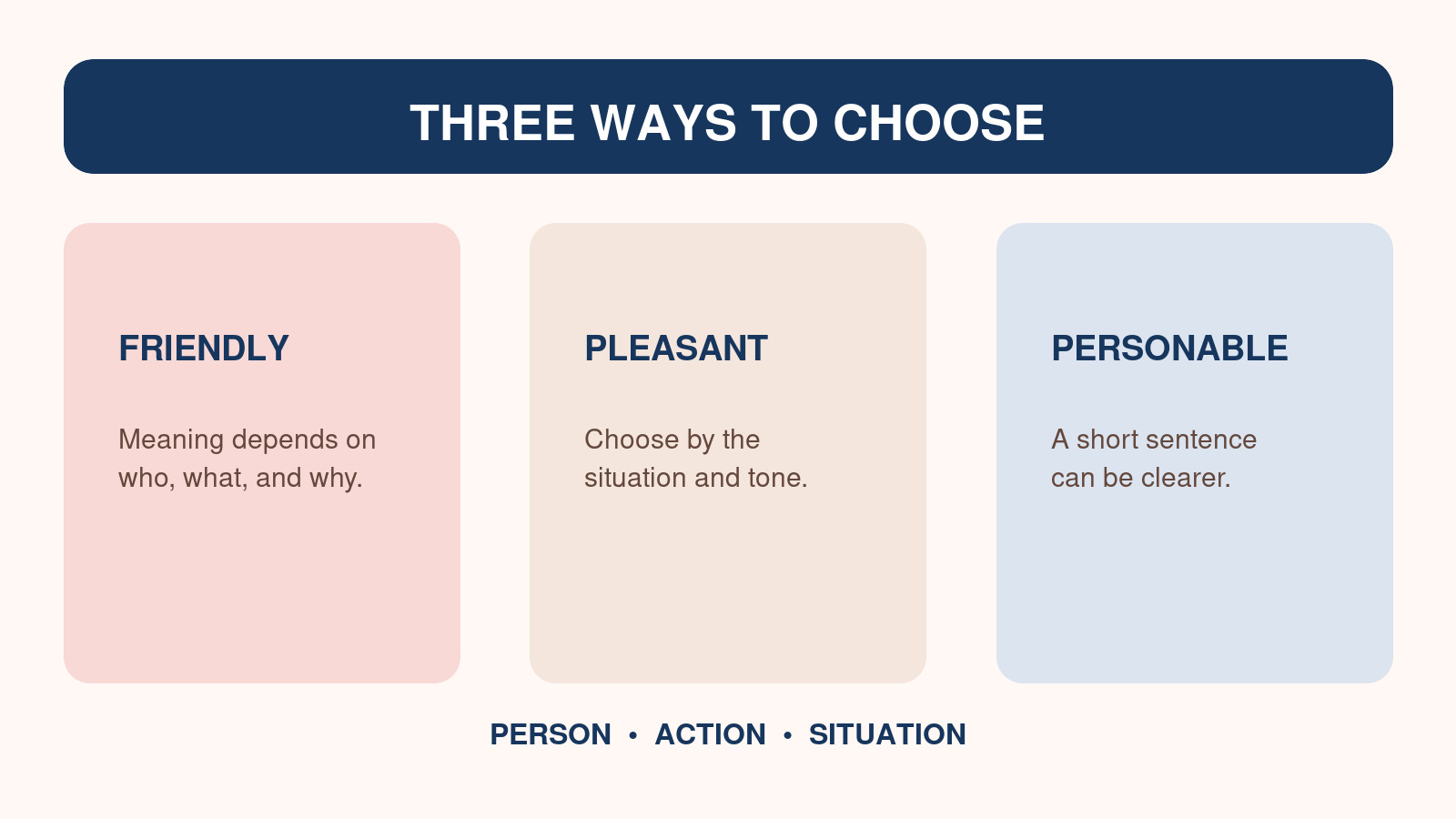 THREE WAYS TO CHOOSE

FRIENDLY

Meaning depends on who, what, and why.

PLEASANT

Choose by the situation and tone.

PERSONABLE

A short sentence can be clearer.

PERSON • ACTION • SITUATION